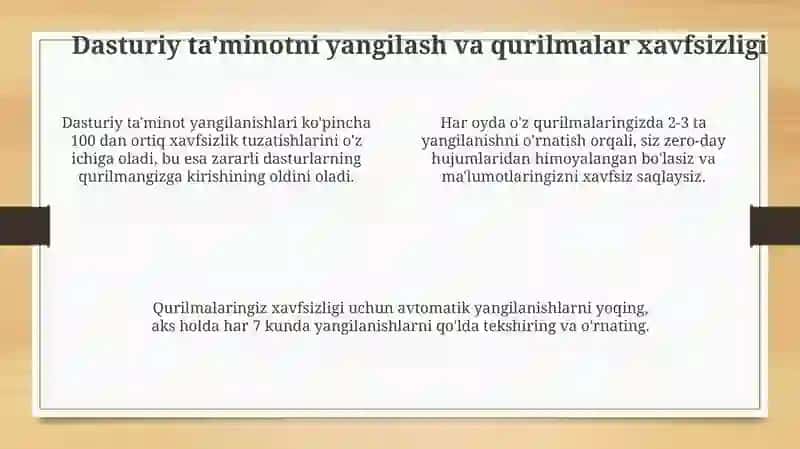 Dasturiy ta'minotni yangilash va qurilmalar xavfsizligi

Dasturiy ta'minot yangilanishlari ko'pincha 100 dan ortiq xavfsizlik tuzatishlarini o'z ichiga oladi, bu esa zararli dasturlarning qurilmangizga kirishining oldini oladi.

Har oyda o'z qurilmalaringizda 2-3 ta yangilanishni o'rnatish orqali, siz zero-day hujumlaridan himoyalangan bo'lasiz va ma'lumotlaringizni xavfsiz saqlaysiz.

Qurilmalaringiz xavfsizligi uchun avtomatik yangilanishlarni yoqing, aks holda har 7 kunda yangilanishlarni qo'lda tekshiring va o'rnating.